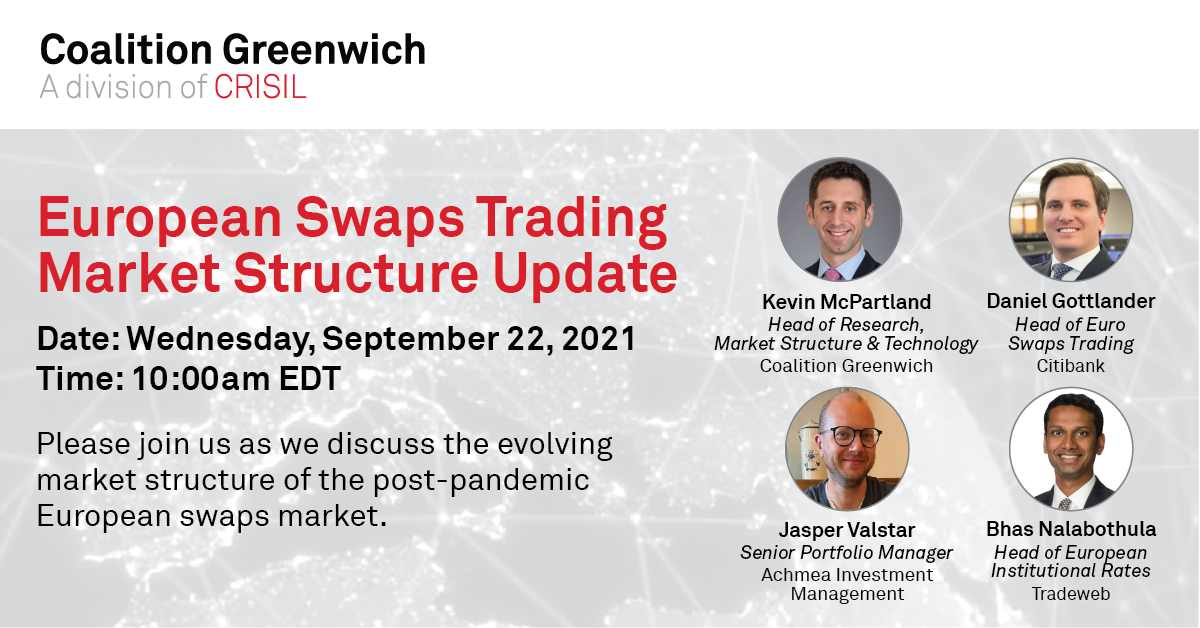 Coalition Greenwich
A division of CRISIL

European Swaps Trading Market Structure Update

Date: Wednesday, September 22, 2021
Time: 10:00am EDT

Please join us as we discuss the evolving market structure of the post-pandemic European swaps market.

Kevin McPartland
Head of Research, Market Structure & Technology
Coalition Greenwich

Daniel Gottlander
Head of Euro Swaps Trading
Citibank

Jasper Valstar
Senior Portfolio Manager
Achmea Investment Management

Bhas Nalabothula
Head of European Institutional Rates
Tradeweb